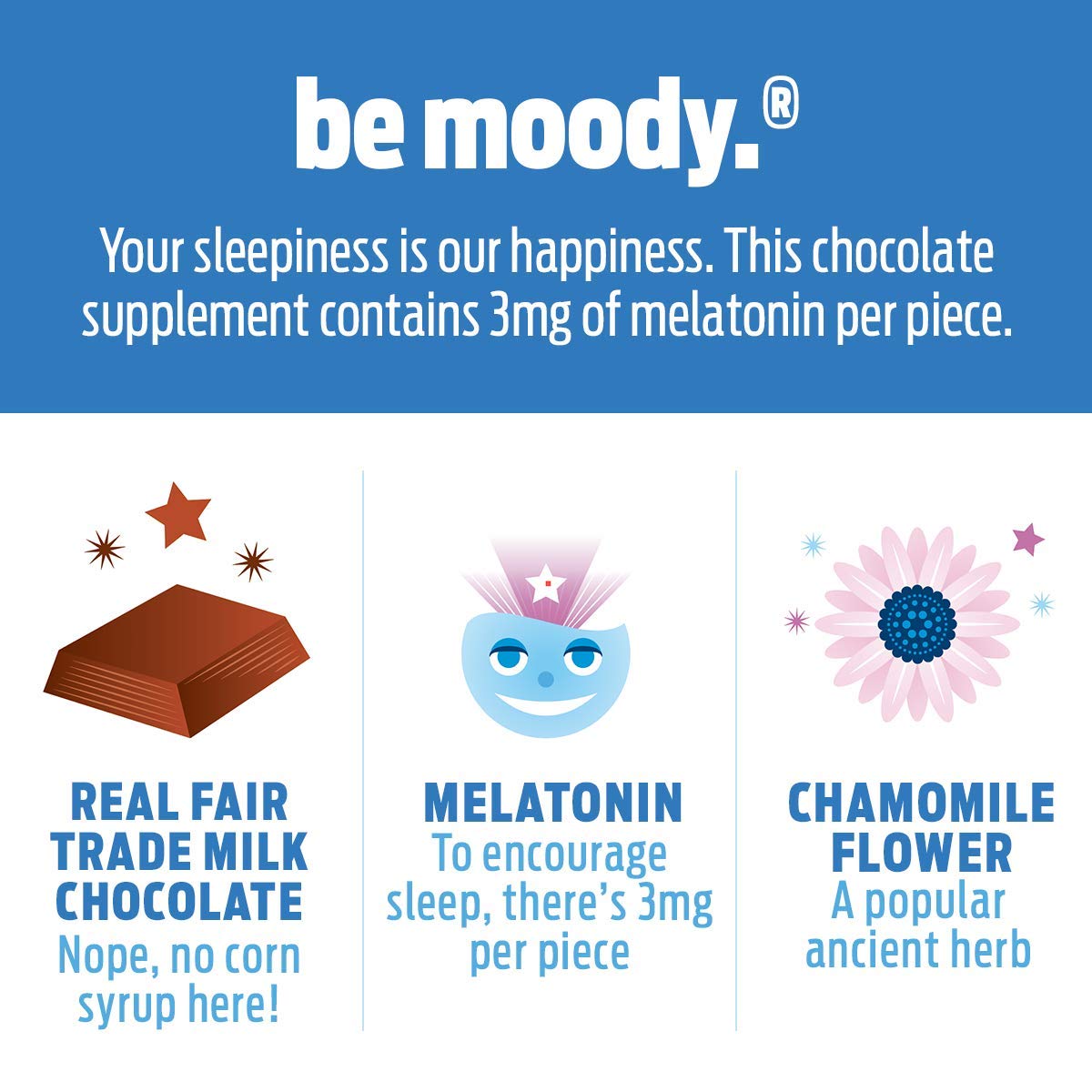 be moody.®

Your sleepiness is our happiness. This chocolate supplement contains 3mg of melatonin per piece.

REAL FAIR TRADE MILK CHOCOLATE
Nope, no corn syrup here!

MELATONIN
To encourage sleep, there's 3mg per piece

CHAMOMILE FLOWER
A popular ancient herb